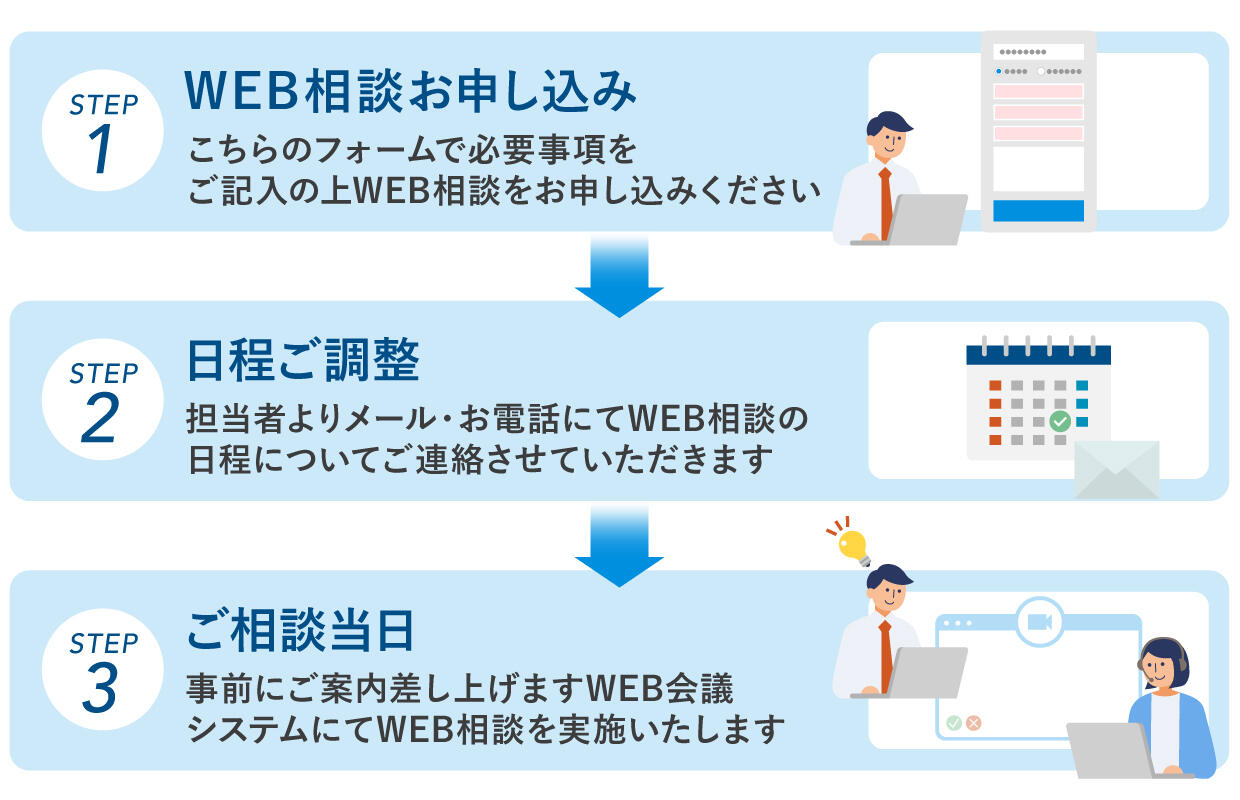 STEP 1
WEB相談お申し込み
こちらのフォームで必要事項をご記入の上WEB相談をお申し込みください

STEP 2
日程ご調整
担当者よりメール・お電話にてWEB相談の日程についてご連絡させていただきます

STEP 3
ご相談当日
事前にご案内差し上げますWEB会議システムにてWEB相談を実施いたします